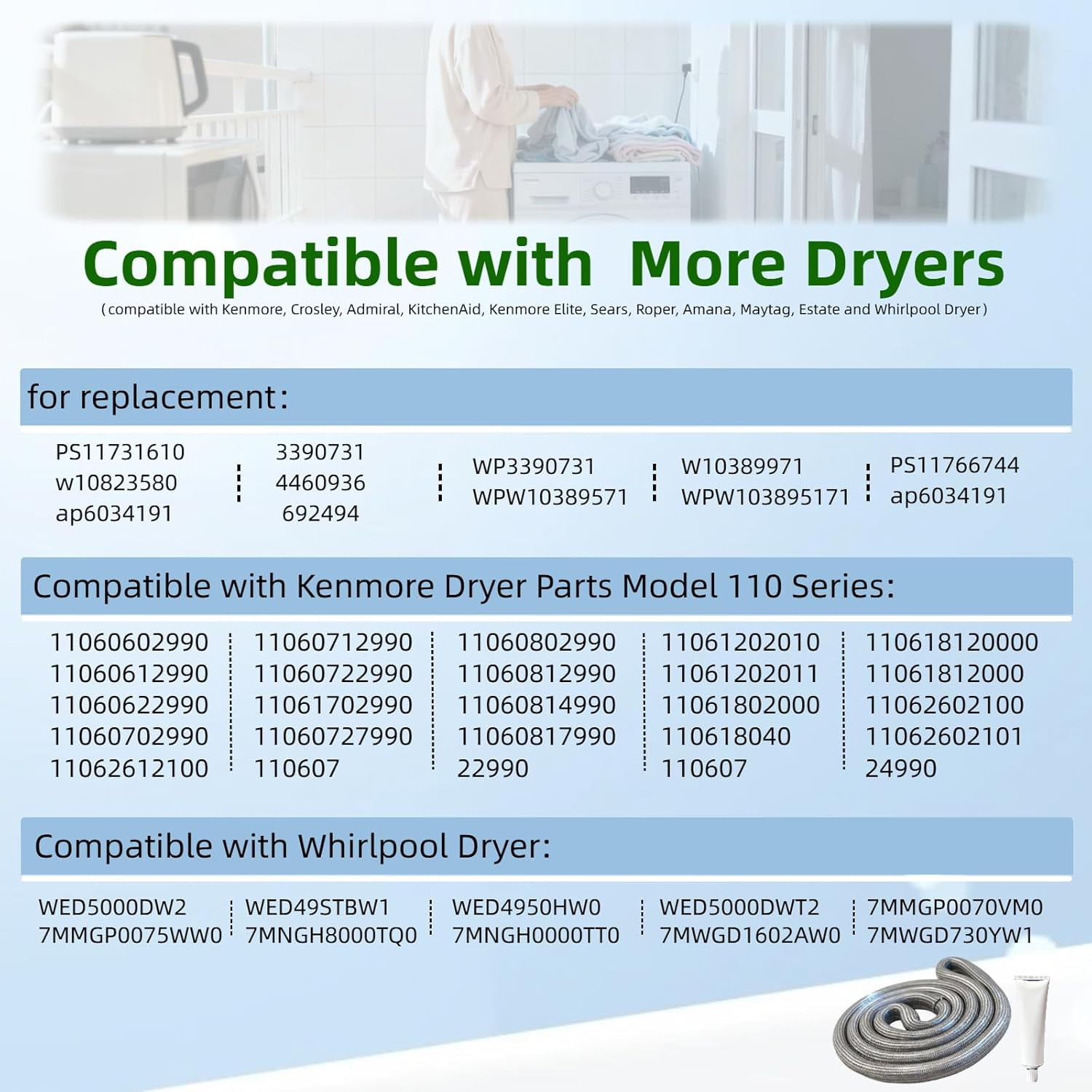 Compatible with  More Dryers
( compatible with Kenmore, Crosley, Admiral, KitchenAid, Kenmore Elite, Sears, Roper, Amana, Maytag, Estate and Whirlpool Dryer )

for replacement:

PS11731610
w10823580
ap6034191

3390731
4460936
692494

WP3390731
WPW10389571

W10389971
WPW103895171

PS11766744
ap6034191

Compatible with Kenmore Dryer Parts Model 110 Series:

11060602990
11060612990
11060622990
11060702990
11062612100

11060712990
11060722990
11061702990
11060727990
110607

11060802990
11060812990
11060814990
11060817990
22990

11061202010
11061202011
11061802000
110618040
110607

110618120000
11061812000
11062602100
11062602101
24990

Compatible with Whirlpool Dryer:

WED5000DW2
7MMGP0075WW0

WED49STBW1
7MNGH8000TQ0

WED4950HW0
7MNGH0000TT0

WED5000DWT2
7MWGD1602AW0

7MMGP0070VM0
7MWGD730YW1